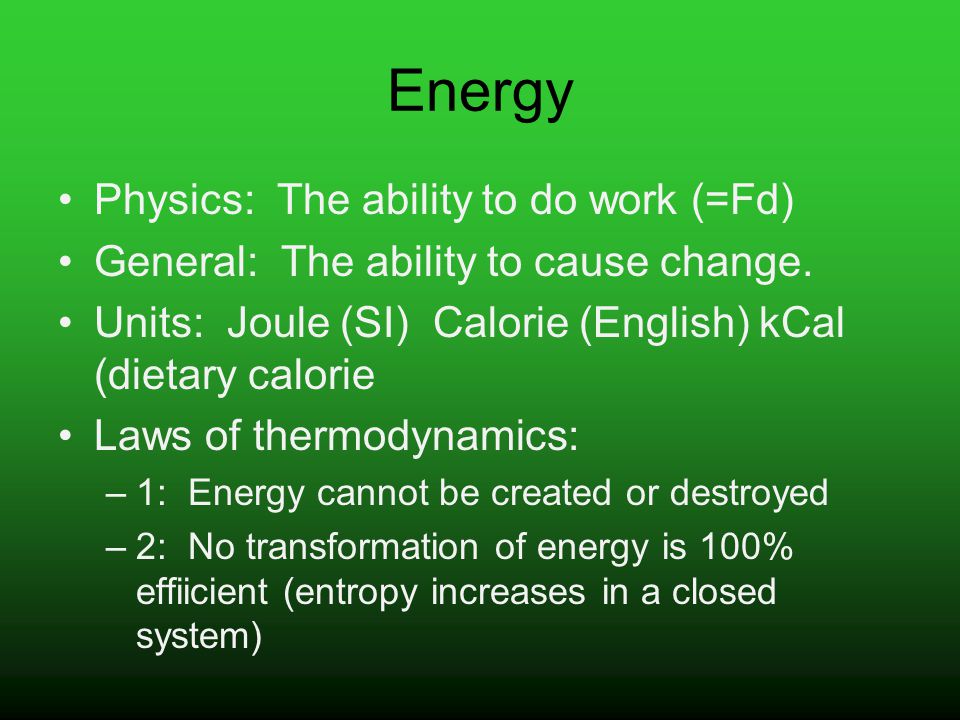 Energy

• Physics: The ability to do work (=Fd)
• General: The ability to cause change.
• Units: Joule (SI) Calorie (English) kCal (dietary calorie
• Laws of thermodynamics:
– 1: Energy cannot be created or destroyed
– 2: No transformation of energy is 100% effiicient (entropy increases in a closed system)